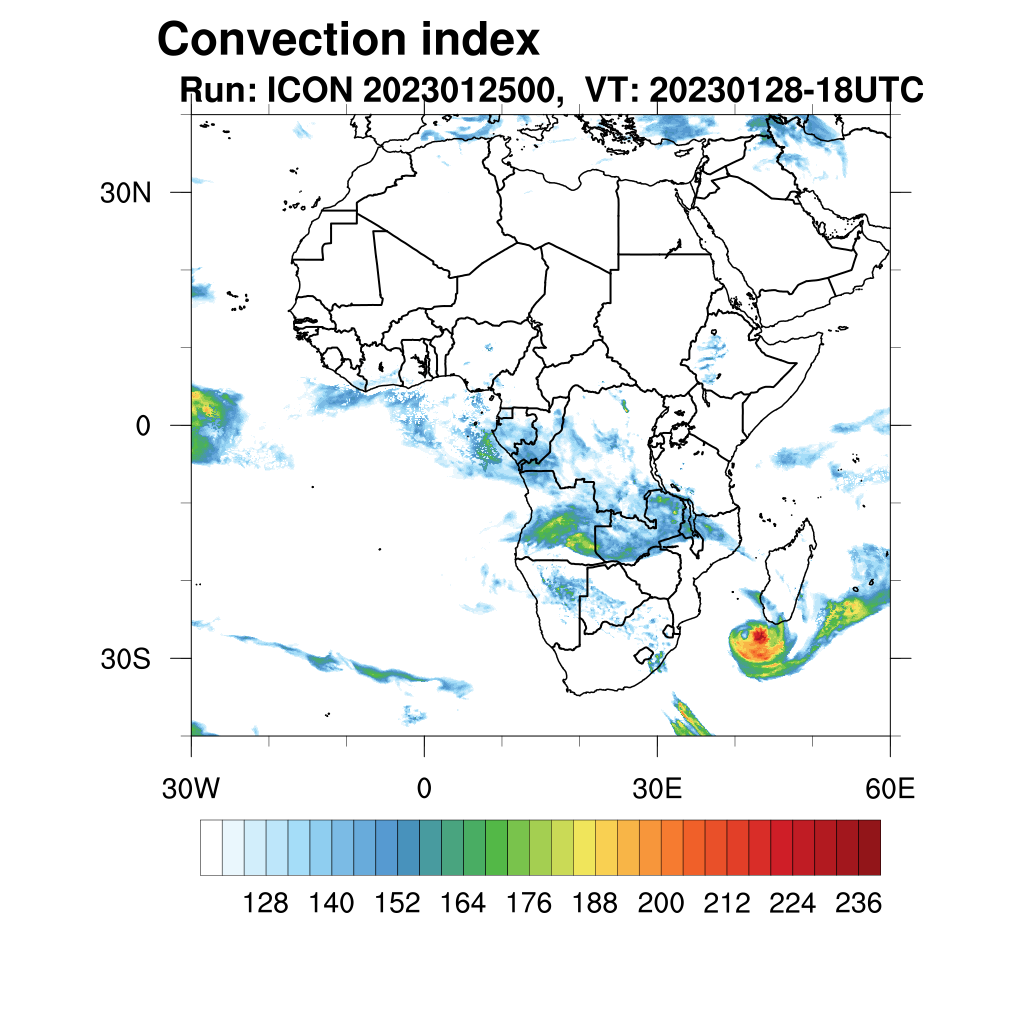 Convection index
Run: ICON 2023012500, VT: 20230128-18UTC

30N
0
30S

30W
0
30E
60E

128 140 152 164 176 188 200 212 224 236